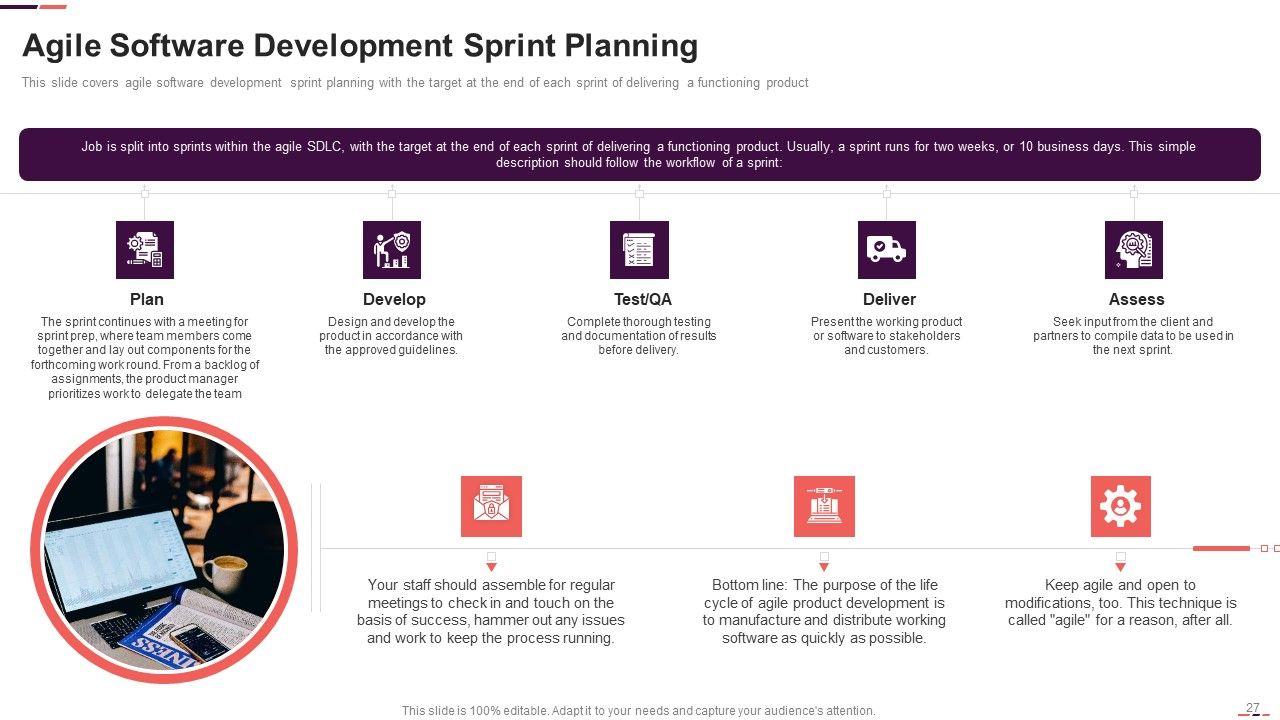 Agile Software Development Sprint Planning

This slide covers agile software development sprint planning with the target at the end of each sprint of delivering a functioning product

Job is split into sprints within the agile SDLC, with the target at the end of each sprint of delivering a functioning product. Usually, a sprint runs for two weeks, or 10 business days. This simple description should follow the workflow of a sprint:

Plan

The sprint continues with a meeting for sprint prep, where team members come together and lay out components for the forthcoming work round. From a backlog of assignments, the product manager prioritizes work to delegate the team

Develop

Design and develop the product in accordance with the approved guidelines.

Test/QA

Complete thorough testing and documentation of results before delivery.

Deliver

Present the working product or software to stakeholders and customers.

Assess

Seek input from the client and partners to compile data to be used in the next sprint.

Your staff should assemble for regular meetings to check in and touch on the basis of success, hammer out any issues and work to keep the process running.

Bottom line: The purpose of the life cycle of agile product development is to manufacture and distribute working software as quickly as possible.

Keep agile and open to modifications, too. This technique is called "agile" for a reason, after all.

This slide is 100% editable. Adapt it to your needs and capture your audience's attention.

27